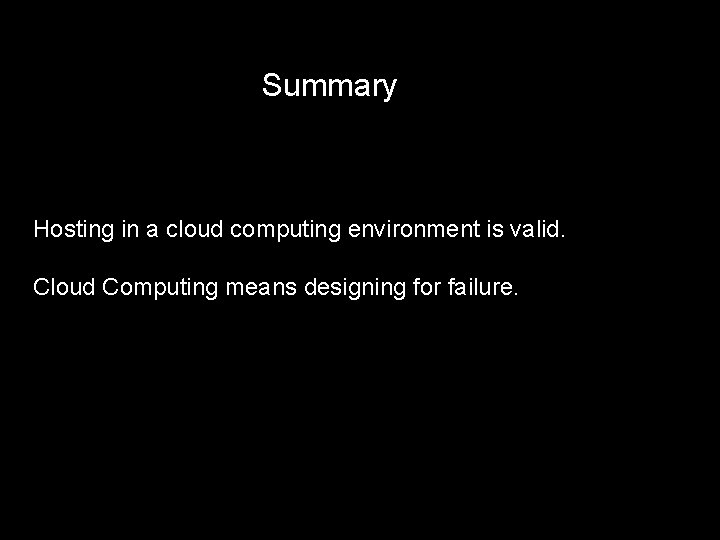 Summary

Hosting in a cloud computing environment is valid.

Cloud Computing means designing for failure.